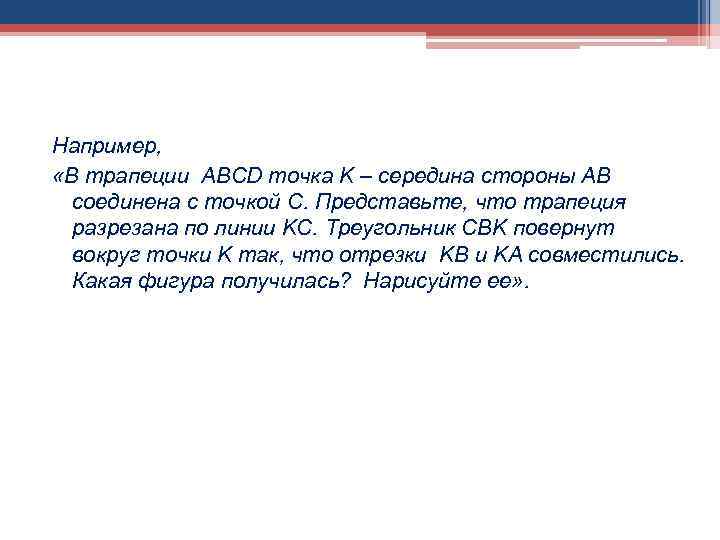 Например,

«В трапеции ABCD точка K – середина стороны AB соединена с точкой C. Представьте, что трапеция разрезана по линии KC. Треугольник CBK повернут вокруг точки K так, что отрезки KB и KA совместились. Какая фигура получилась? Нарисуйте ее».